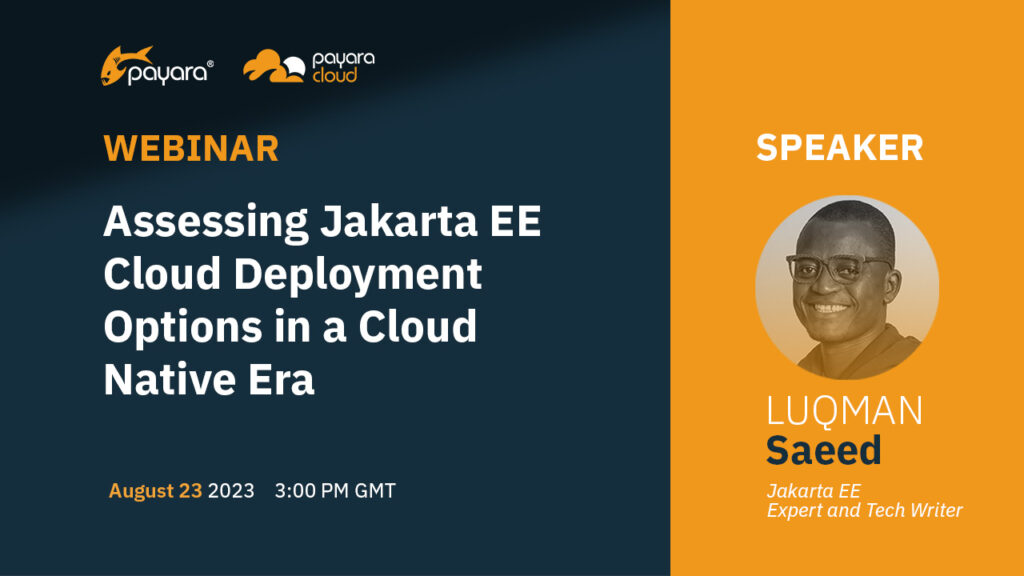 payara®

payara cloud

WEBINAR

Assessing Jakarta EE Cloud Deployment Options in a Cloud Native Era

August 23 2023 3:00 PM GMT

SPEAKER

LUQMAN
Saeed

Jakarta EE
Expert and Tech Writer